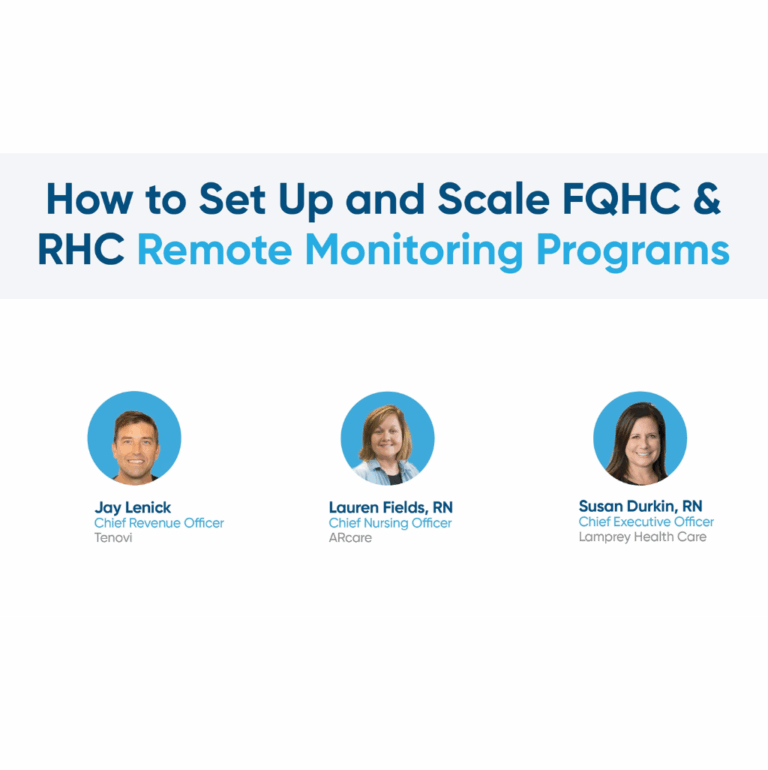 How to Set Up and Scale FQHC & RHC Remote Monitoring Programs

Jay Lenick
Chief Revenue Officer
Tenovi

Lauren Fields, RN
Chief Nursing Officer
ARcare

Susan Durkin, RN
Chief Executive Officer
Lamprey Health Care